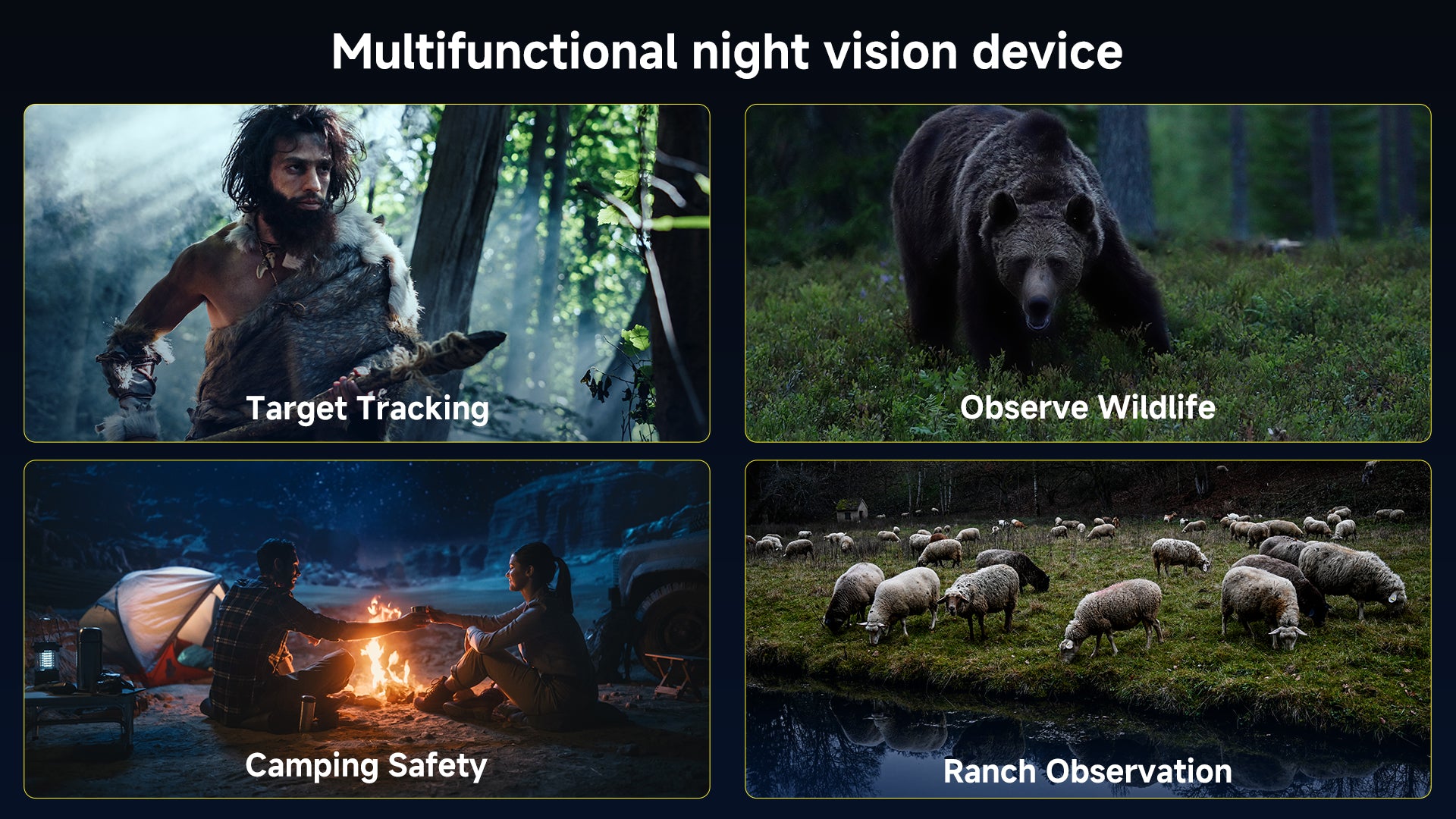 Multifunctional night vision device

Target Tracking

Observe Wildlife

Camping Safety

Ranch Observation